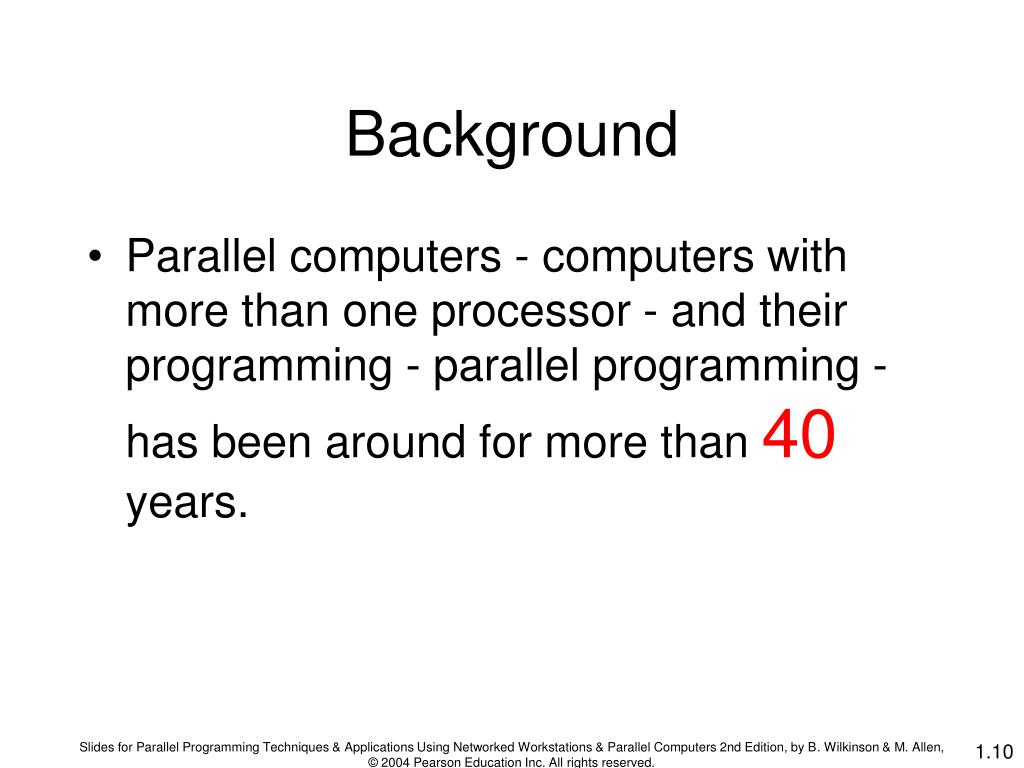 Background

• Parallel computers - computers with more than one processor - and their programming - parallel programming - has been around for more than 40 years.

Slides for Parallel Programming Techniques & Applications Using Networked Workstations & Parallel Computers 2nd Edition, by B. Wilkinson & M. Allen, © 2004 Pearson Education Inc. All rights reserved.

1.10